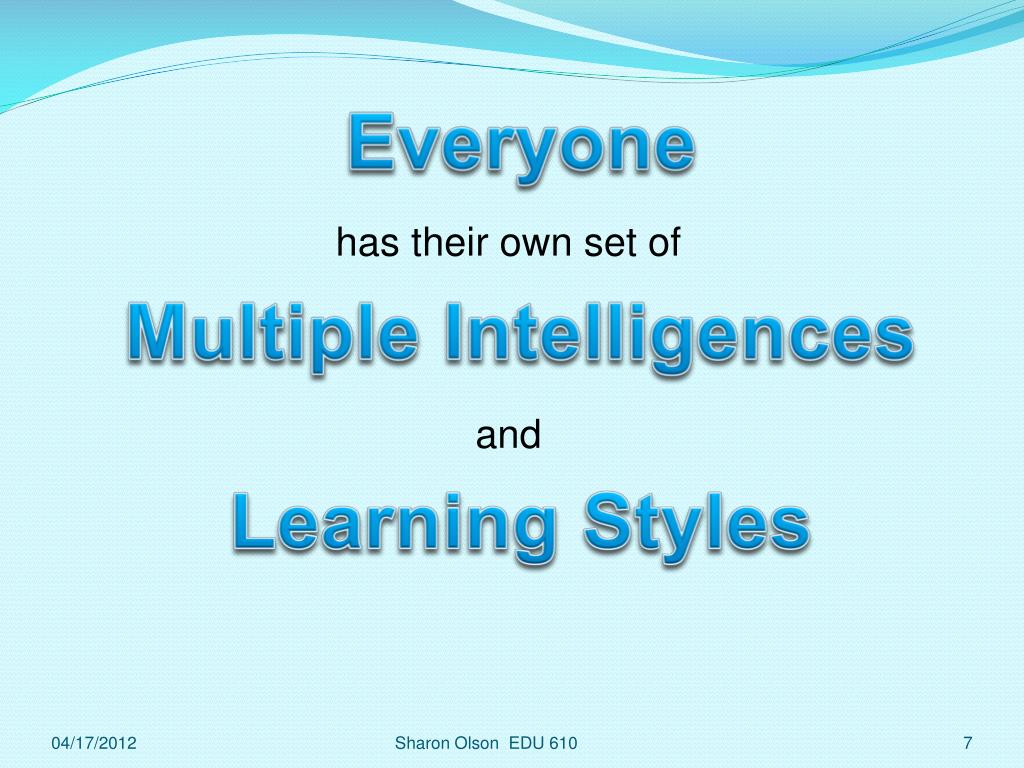 Everyone

has their own set of

Multiple Intelligences

and

Learning Styles

04/17/2012

Sharon Olson EDU 610

7